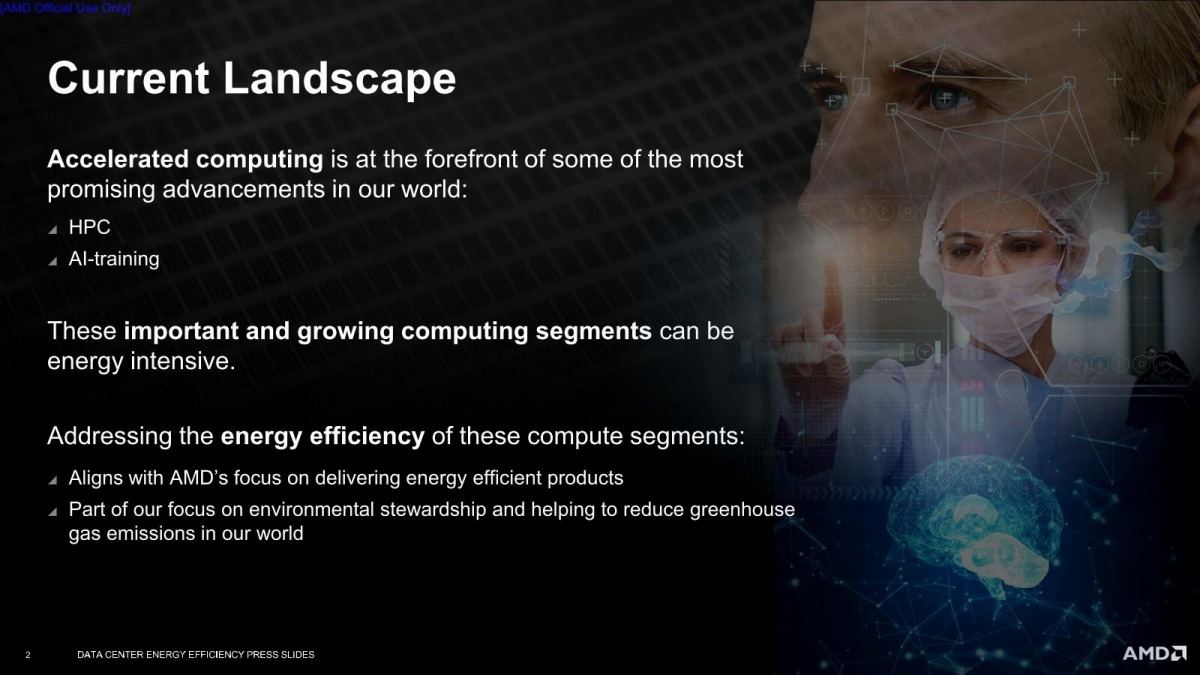 [AMD Official Use Only]

Current Landscape

Accelerated computing is at the forefront of some of the most promising advancements in our world:

HPC

AI-training

These important and growing computing segments can be energy intensive.

Addressing the energy efficiency of these compute segments:

Aligns with AMD's focus on delivering energy efficient products

Part of our focus on environmental stewardship and helping to reduce greenhouse gas emissions in our world

2 DATA CENTER ENERGY EFFICIENCY PRESS SLIDES

AMD